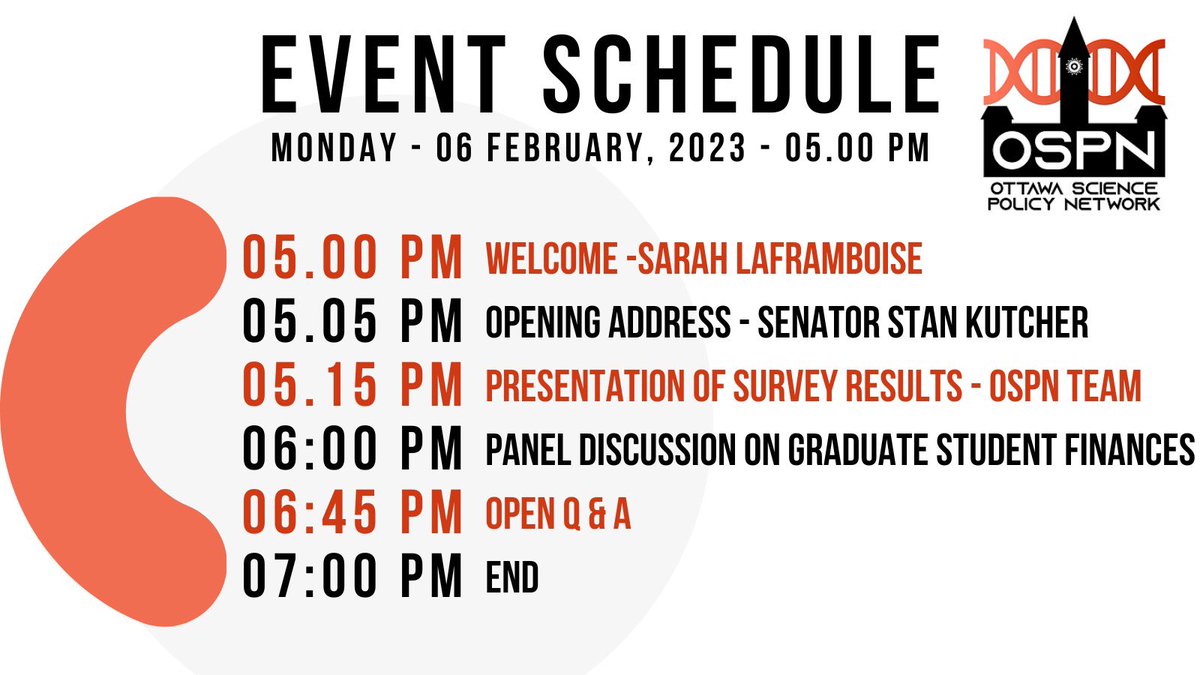 EVENT SCHEDULE

MONDAY - 06 FEBRUARY, 2023 - 05.00 PM

OSPN
OTTAWA SCIENCE POLICY NETWORK

05.00 PM WELCOME -SARAH LAFRAMBOISE
05.05 PM OPENING ADDRESS - SENATOR STAN KUTCHER
05.15 PM PRESENTATION OF SURVEY RESULTS - OSPN TEAM
06:00 PM PANEL DISCUSSION ON GRADUATE STUDENT FINANCES
06:45 PM OPEN Q & A
07:00 PM END